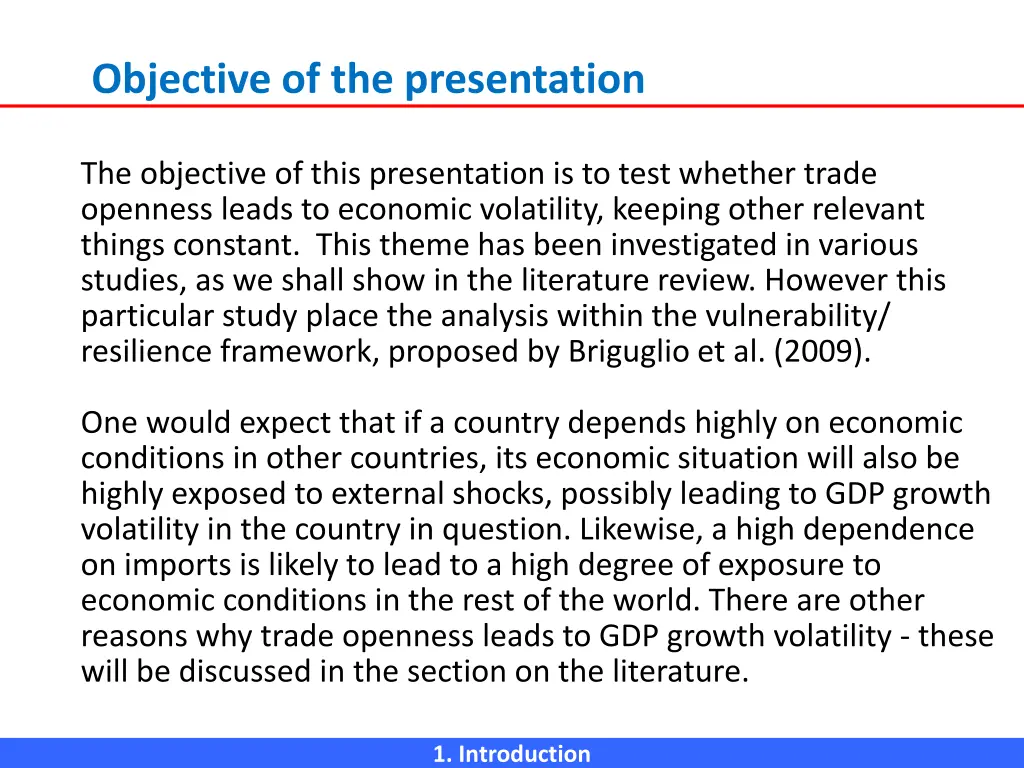 Objective of the presentation

The objective of this presentation is to test whether trade openness leads to economic volatility, keeping other relevant things constant.  This theme has been investigated in various studies, as we shall show in the literature review. However this particular study place the analysis within the vulnerability/ resilience framework, proposed by Briguglio et al. (2009).

One would expect that if a country depends highly on economic conditions in other countries, its economic situation will also be highly exposed to external shocks, possibly leading to GDP growth volatility in the country in question. Likewise, a high dependence on imports is likely to lead to a high degree of exposure to economic conditions in the rest of the world. There are other reasons why trade openness leads to GDP growth volatility - these will be discussed in the section on the literature.

1. Introduction